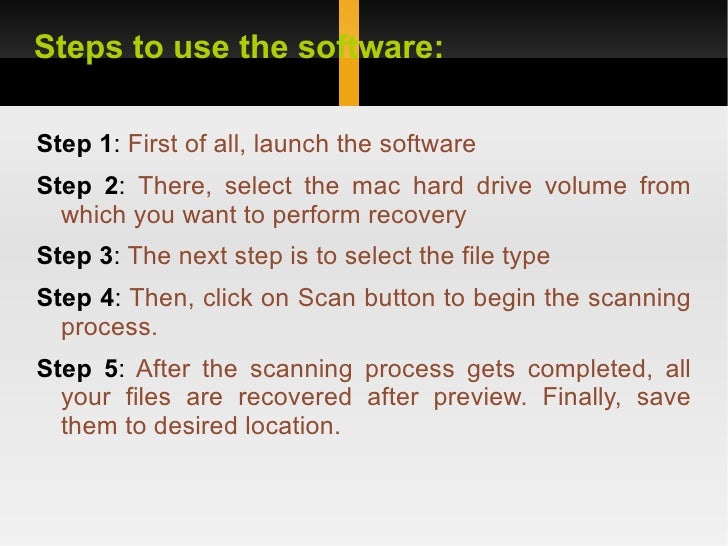 Steps to use the software:

Step 1: First of all, launch the software

Step 2: There, select the mac hard drive volume from which you want to perform recovery

Step 3: The next step is to select the file type

Step 4: Then, click on Scan button to begin the scanning process.

Step 5: After the scanning process gets completed, all your files are recovered after preview. Finally, save them to desired location.